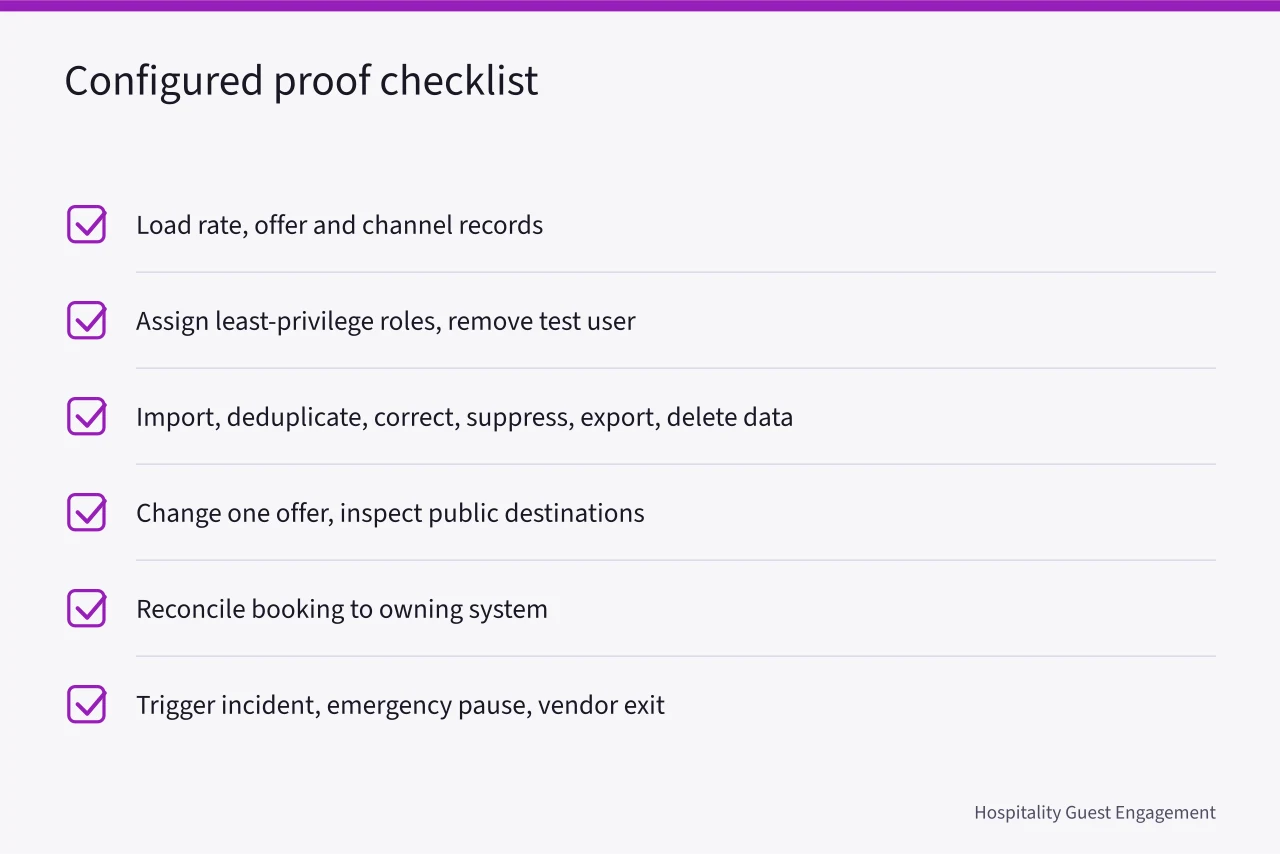 Configured proof checklist

Load rate, offer and channel records

Assign least-privilege roles, remove test user

Import, deduplicate, correct, suppress, export, delete data

Change one offer, inspect public destinations

Reconcile booking to owning system

Trigger incident, emergency pause, vendor exit

Hospitality Guest Engagement